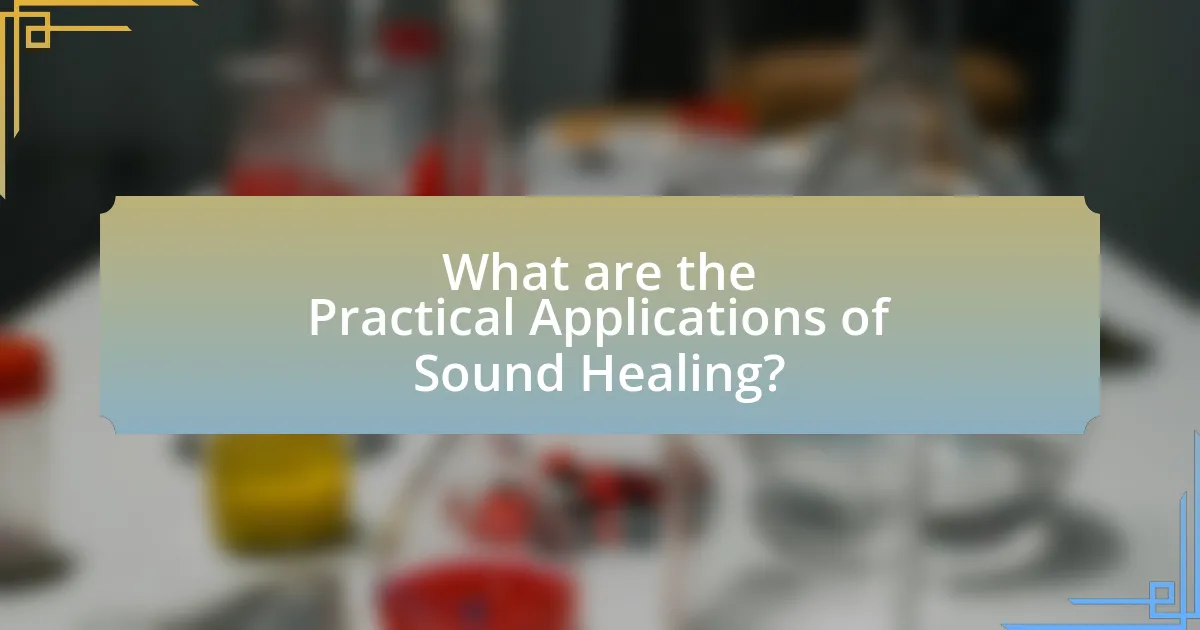 What are the Practical Applications of Sound Healing?